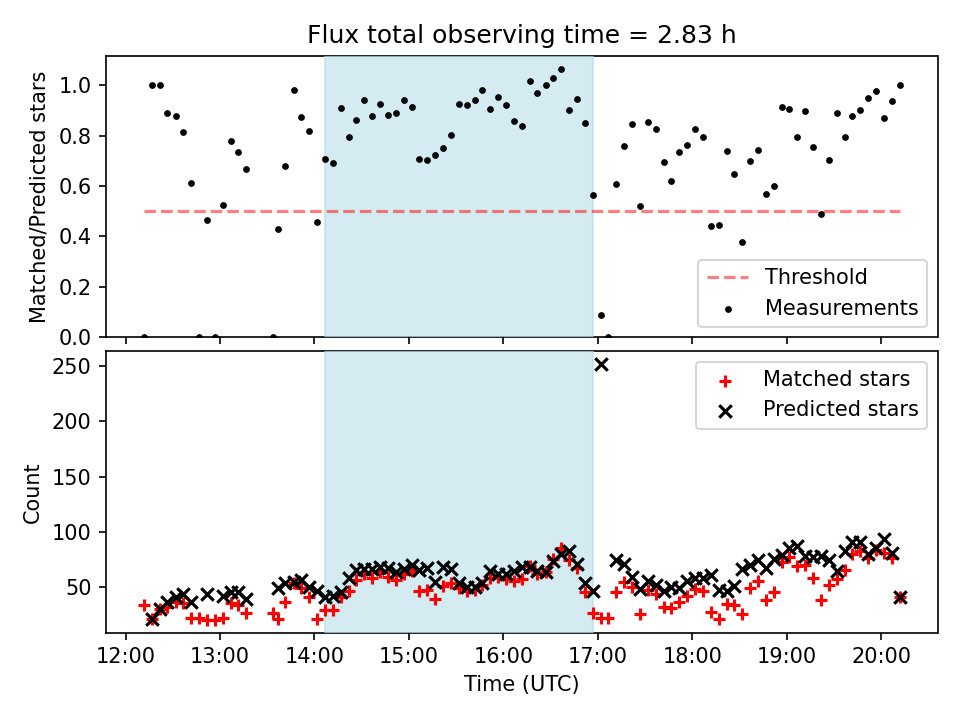 Flux total observing time = 2.83 h

Matched/Predicted stars

1.0
0.8
0.6
0.4
0.2
0.0

Threshold
Measurements

Count

250
200
150
100
50

Matched stars
Predicted stars

12:00 13:00 14:00 15:00 16:00 17:00 18:00 19:00 20:00

Time (UTC)